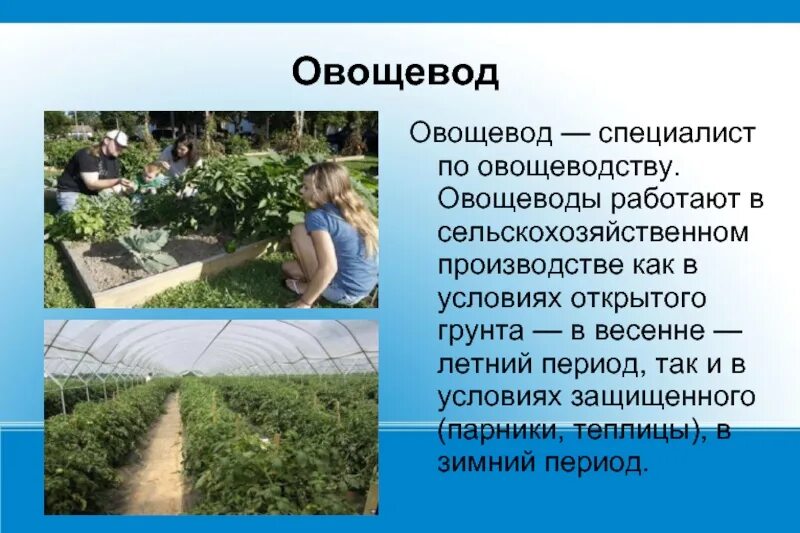 Овощевод

Овощевод — специалист по овощеводству. Овощеводы работают в сельскохозяйственном производстве как в условиях открытого грунта — в весенне — летний период, так и в условиях защищенного (парники, теплицы), в зимний период.